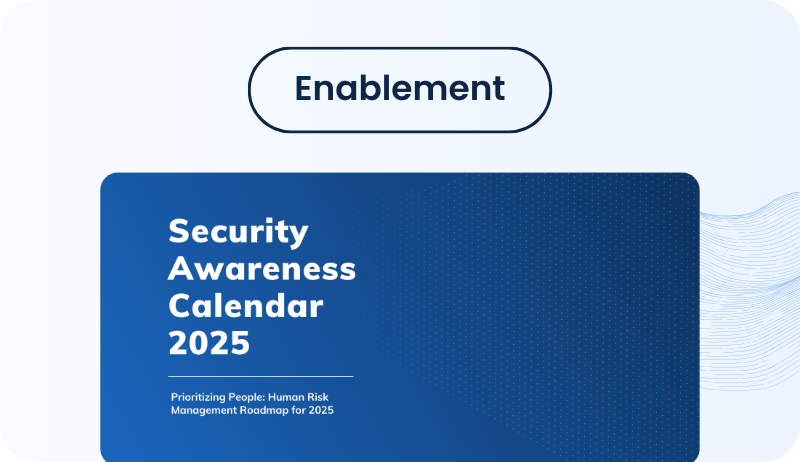 Enablement

Security Awareness Calendar 2025

Prioritizing People: Human Risk Management Roadmap for 2025